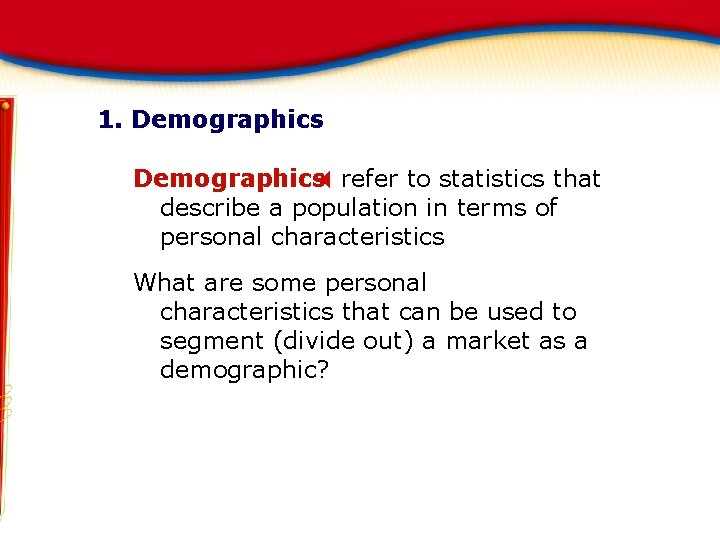 1. Demographics

Demographics refer to statistics that describe a population in terms of personal characteristics

What are some personal characteristics that can be used to segment (divide out) a market as a demographic?